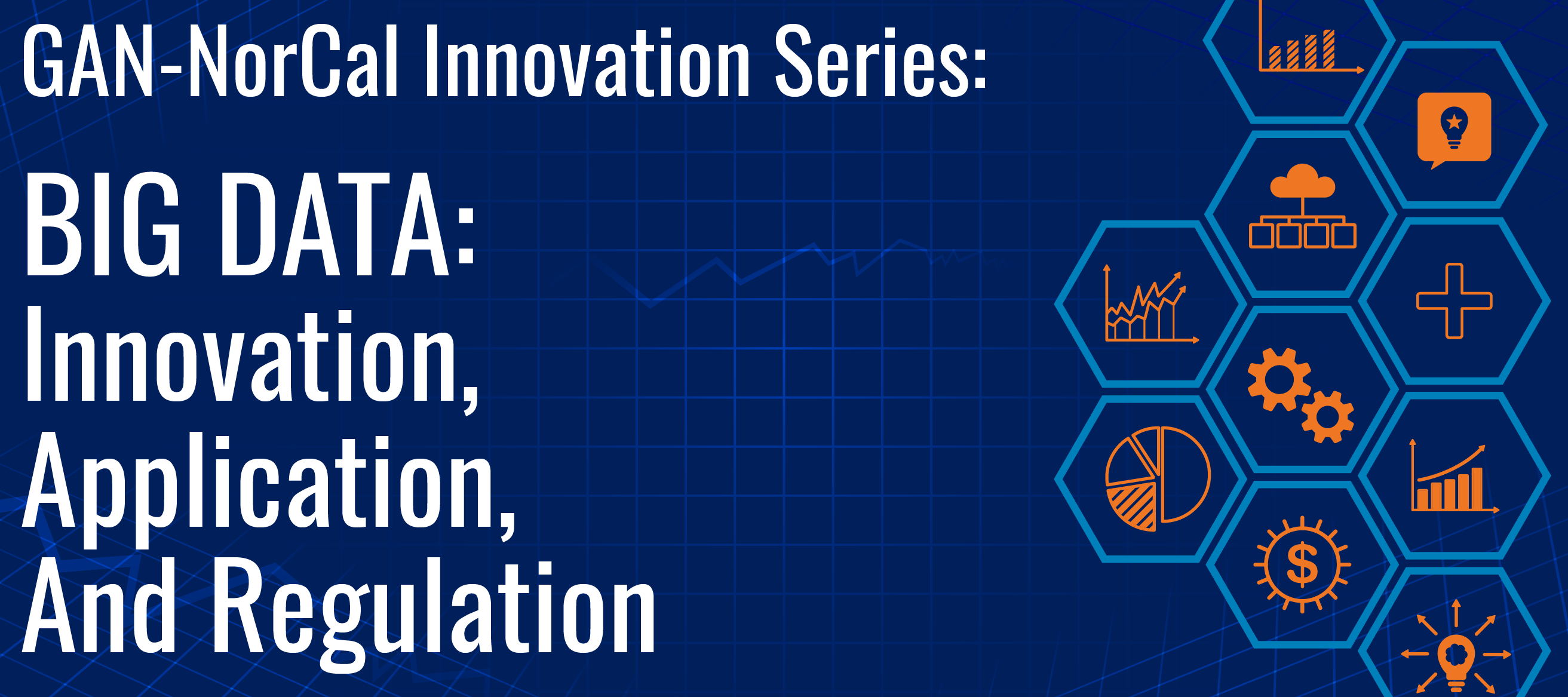 GAN-NorCal Innovation Series:

BIG DATA:
Innovation,
Application,
And Regulation

$